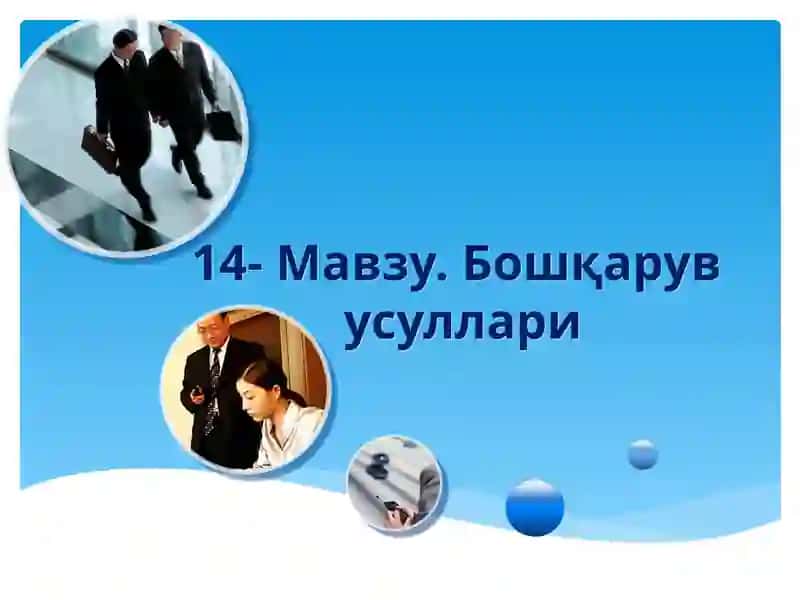 14- Мавзу. Бошқарув усуллари